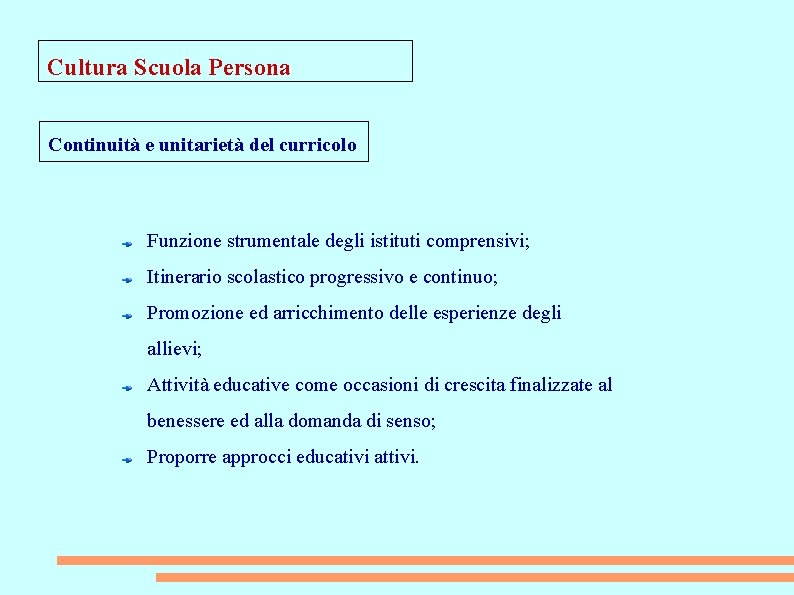 Cultura Scuola Persona

Continuità e unitarietà del curricolo

Funzione strumentale degli istituti comprensivi;

Itinerario scolastico progressivo e continuo;

Promozione ed arricchimento delle esperienze degli allievi;

Attività educative come occasioni di crescita finalizzate al benessere ed alla domanda di senso;

Proporre approcci educativi attivi.